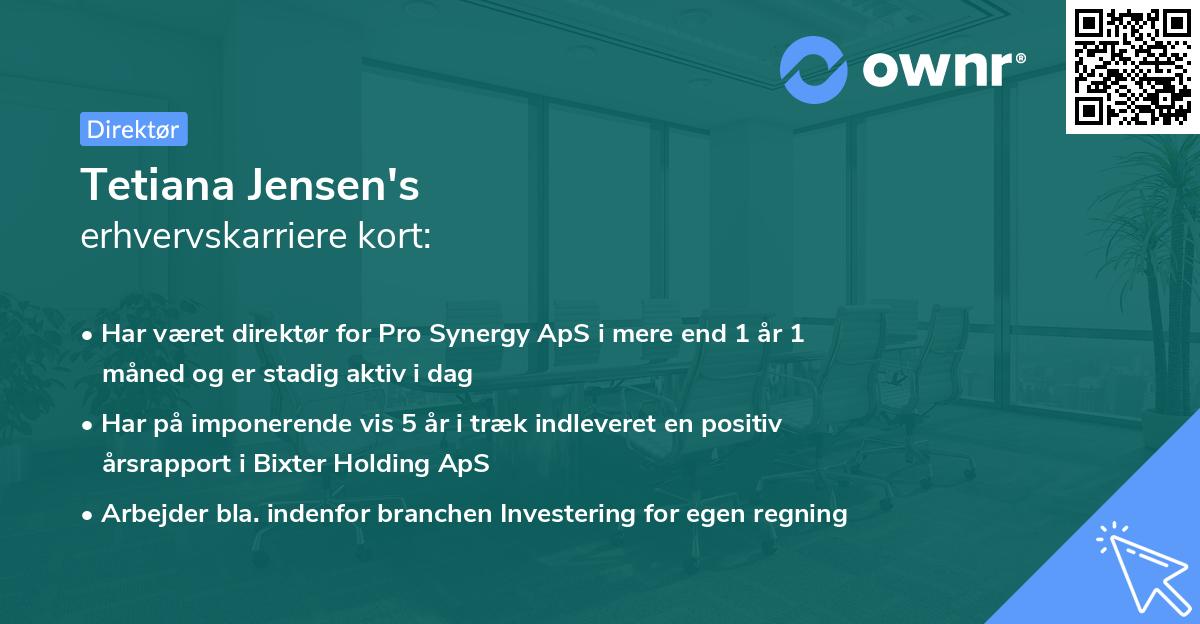 ownr®

Direktør

Tetiana Jensen's
erhvervskarriere kort:

• Har været direktør for Pro Synergy ApS i mere end 1 år 1 måned og er stadig aktiv i dag

• Har på imponerende vis 5 år i træk indleveret en positiv årsrapport i Bixter Holding ApS

• Arbejder bla. indenfor branchen Investering for egen regning